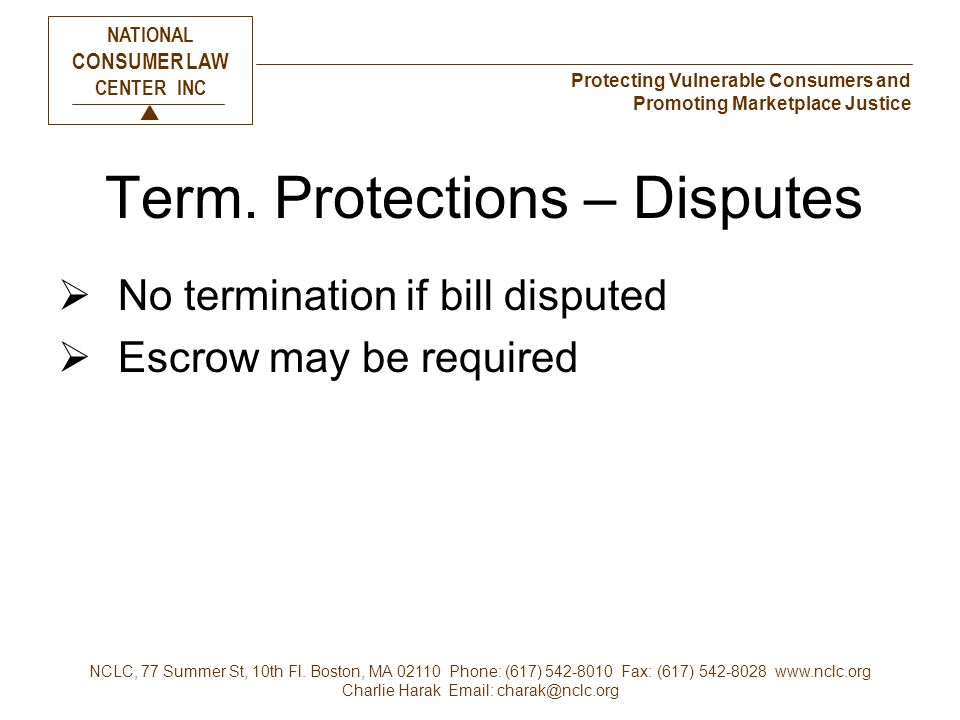 NATIONAL
CONSUMER LAW
CENTER INC

Protecting Vulnerable Consumers and
Promoting Marketplace Justice

Term. Protections – Disputes

➢ No termination if bill disputed
➢ Escrow may be required

NCLC, 77 Summer St, 10th Fl. Boston, MA 02110 Phone: (617) 542-8010 Fax: (617) 542-8028 www.nclc.org
Charlie Harak Email: charak@nclc.org